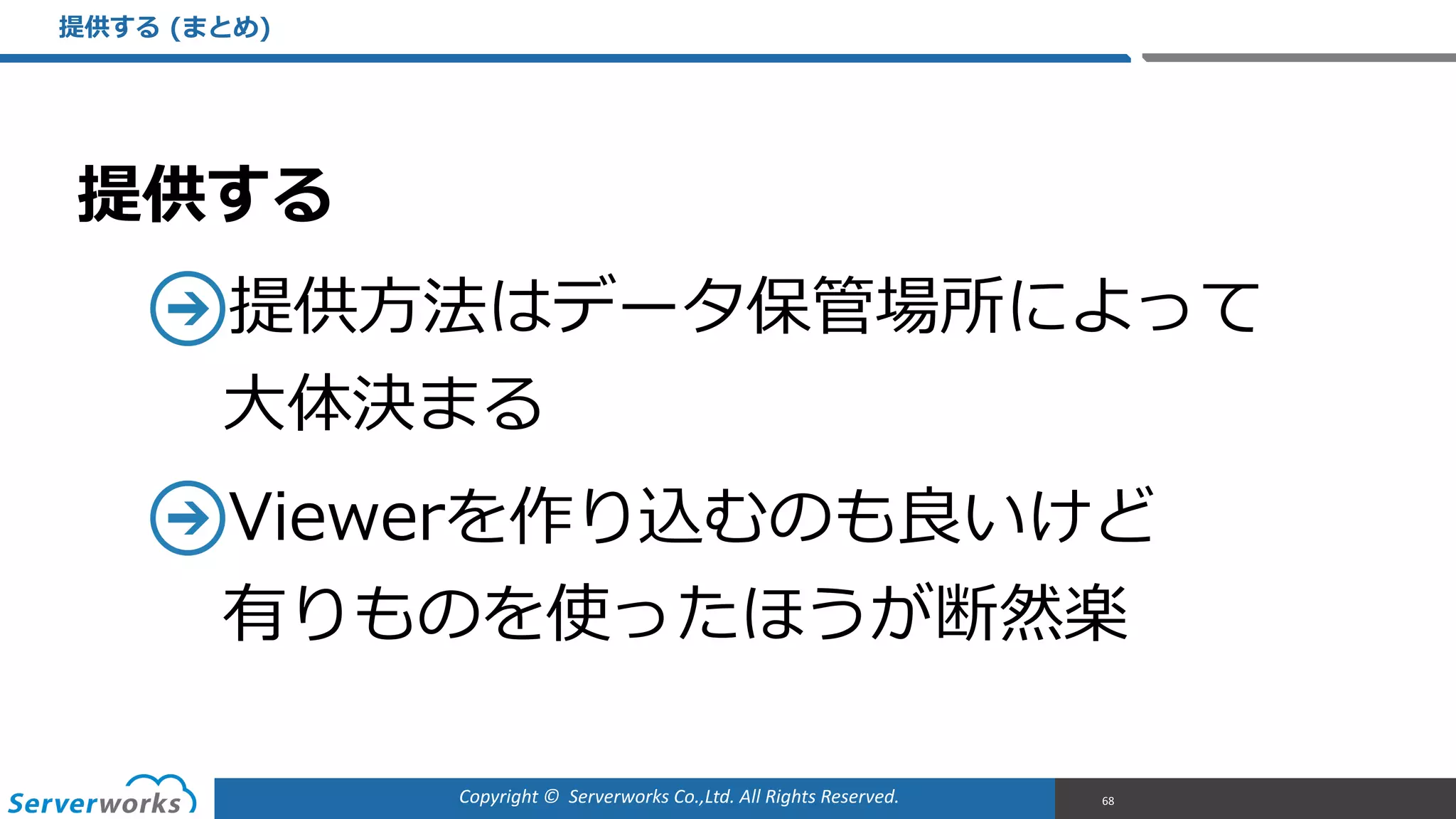 提供する (まとめ)

提供する

提供方法はデータ保管場所によって大体決まる

Viewerを作り込むのも良いけど有りものを使ったほうが断然楽

Serverworks

Copyright © Serverworks Co.,Ltd. All Rights Reserved.

68